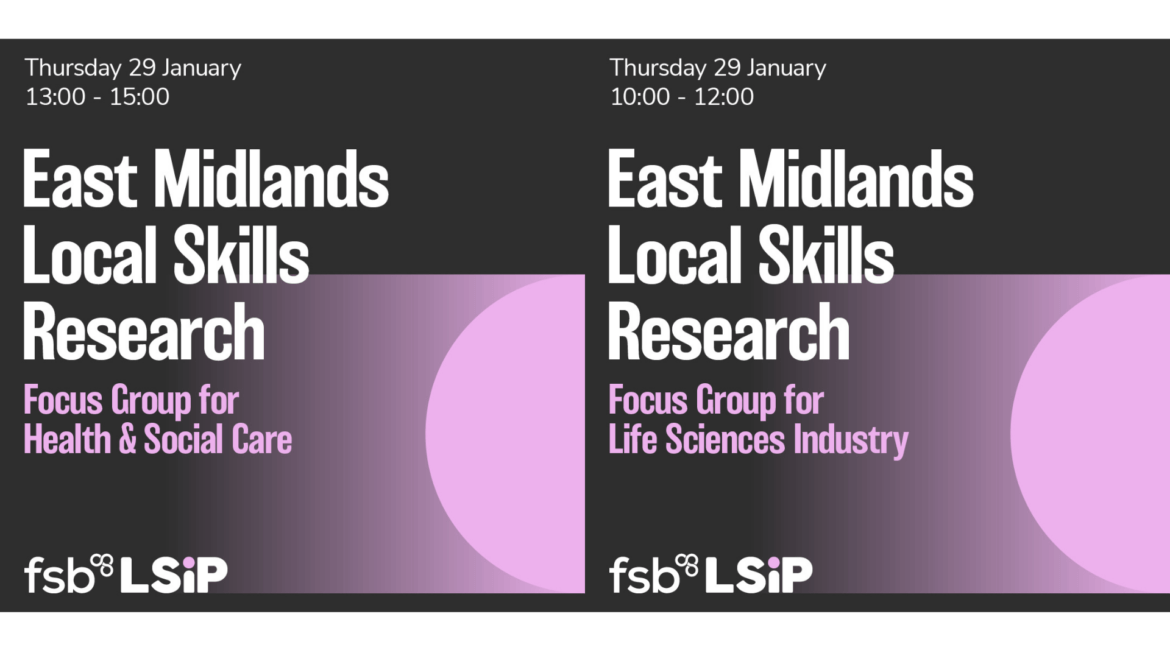 Thursday 29 January
13:00 - 15:00

East Midlands Local Skills Research

Focus Group for Health & Social Care

fsb LSiP

Thursday 29 January
10:00 - 12:00

East Midlands Local Skills Research

Focus Group for Life Sciences Industry

fsb LSiP